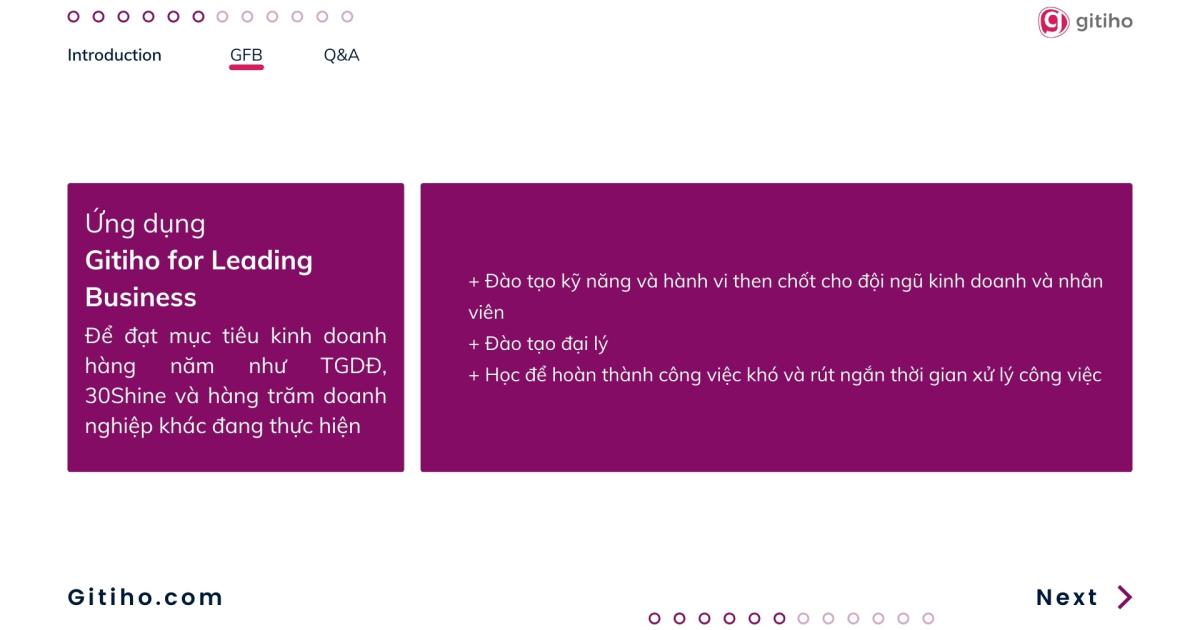 gitiho

Introduction GFB Q&A

Ứng dụng
Gitiho for Leading Business
Để đạt mục tiêu kinh doanh hàng năm như TGDĐ, 30Shine và hàng trăm doanh nghiệp khác đang thực hiện

+ Đào tạo kỹ năng và hành vi then chốt cho đội ngũ kinh doanh và nhân viên
+ Đào tạo đại lý
+ Học để hoàn thành công việc khó và rút ngắn thời gian xử lý công việc

Gitiho.com

Next